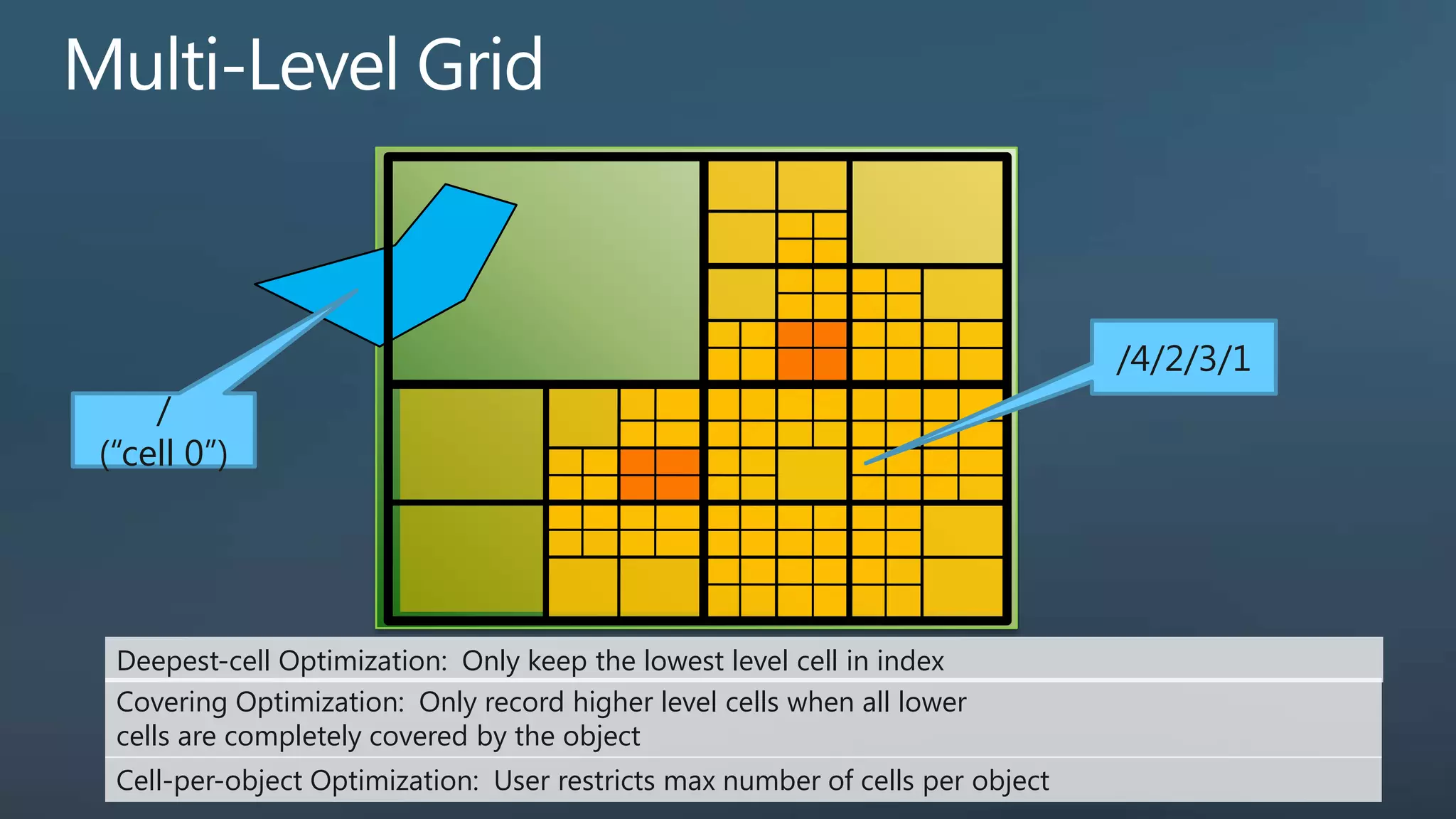 Multi-Level Grid

/
("cell 0")

/4/2/3/1

Deepest-cell Optimization: Only keep the lowest level cell in index

Covering Optimization: Only record higher level cells when all lower cells are completely covered by the object

Cell-per-object Optimization: User restricts max number of cells per object